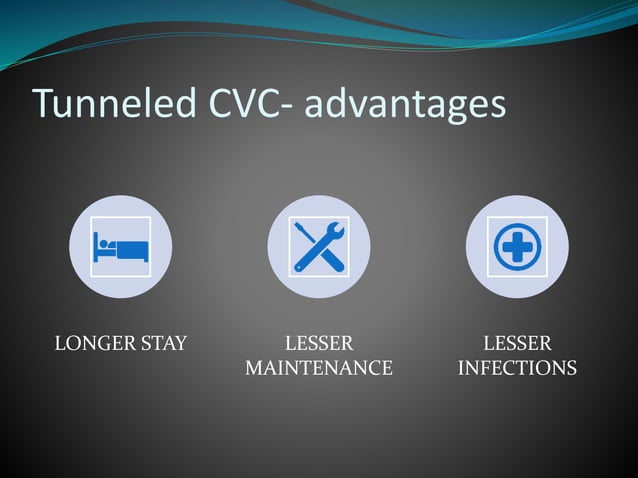 Tunneled CVC- advantages

LONGER STAY

LESSER MAINTENANCE

LESSER INFECTIONS